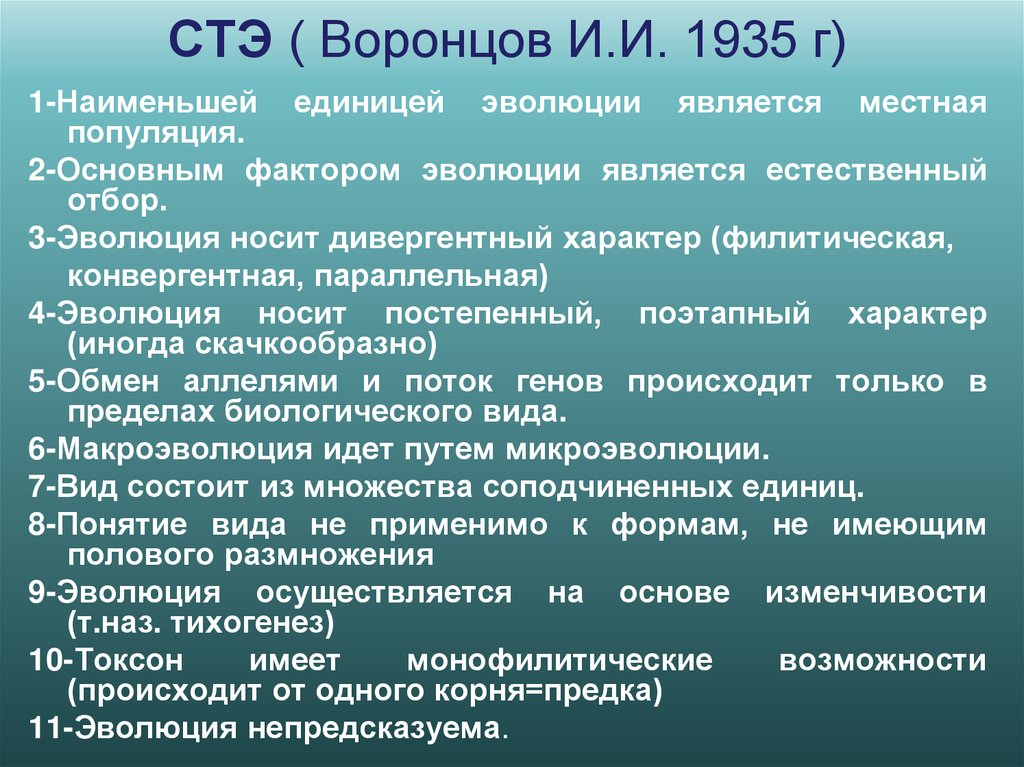 СТЭ ( Воронцов И.И. 1935 г)

1-Наименьшей единицей эволюции является местная популяция.

2-Основным фактором эволюции является естественный отбор.

3-Эволюция носит дивергентный характер (филитическая, конвергентная, параллельная)

4-Эволюция носит постепенный, поэтапный характер (иногда скачкообразно)

5-Обмен аллелями и поток генов происходит только в пределах биологического вида.

6-Макроэволюция идет путем микроэволюции.

7-Вид состоит из множества соподчиненных единиц.

8-Понятие вида не применимо к формам, не имеющим полового размножения

9-Эволюция осуществляется на основе изменчивости (т.наз. тихогенез)

10-Токсон имеет монофилитические возможности (происходит от одного корня=предка)

11-Эволюция непредсказуема.